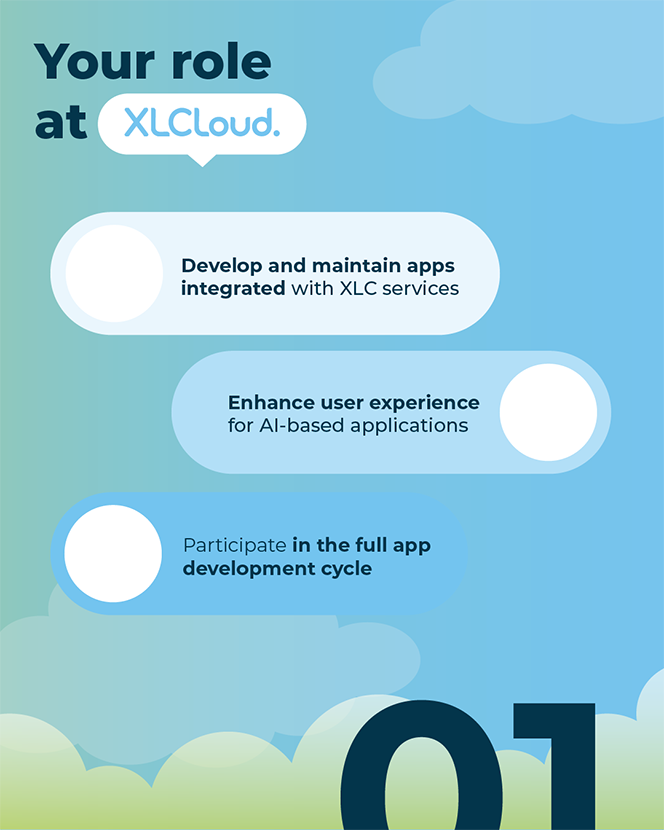 Your role at XLCloud.

Develop and maintain apps integrated with XLC services

Enhance user experience for AI-based applications

Participate in the full app development cycle

01